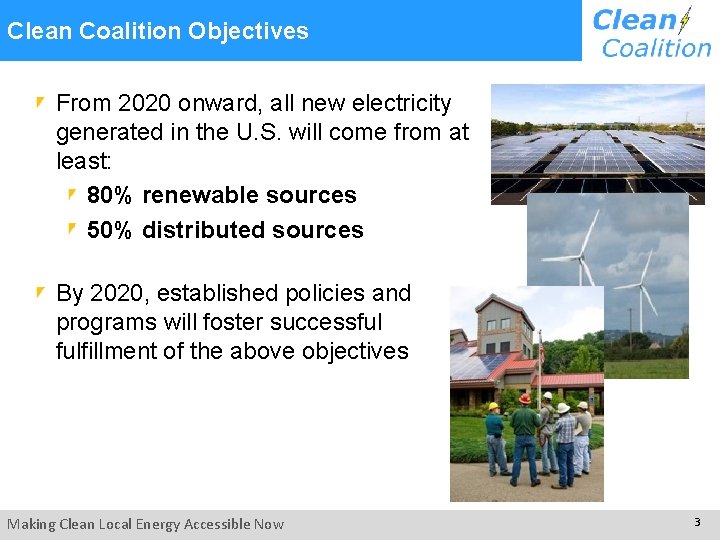 Clean Coalition Objectives

Clean Coalition

From 2020 onward, all new electricity generated in the U.S. will come from at least:

80% renewable sources

50% distributed sources

By 2020, established policies and programs will foster successful fulfillment of the above objectives

Making Clean Local Energy Accessible Now

3